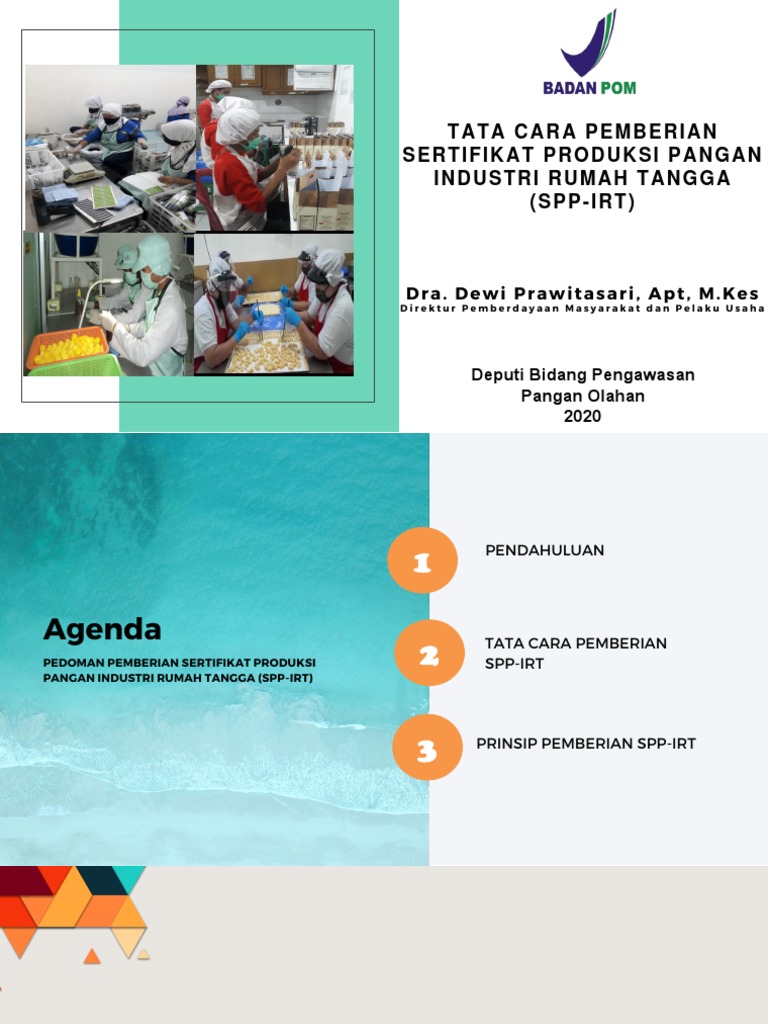 BADAN POM

TATA CARA PEMBERIAN SERTIFIKAT PRODUKSI PANGAN INDUSTRI RUMAH TANGGA (SPP-IRT)

Dra. Dewi Prawitasari, Apt, M.Kes
Direktur Pemberdayaan Masyarakat dan Pelaku Usaha

Deputi Bidang Pengawasan Pangan Olahan
2020

Agenda
PEDOMAN PEMBERIAN SERTIFIKAT PRODUKSI PANGAN INDUSTRI RUMAH TANGGA (SPP-IRT)

1 PENDAHULUAN

2 TATA CARA PEMBERIAN SPP-IRT

3 PRINSIP PEMBERIAN SPP-IRT